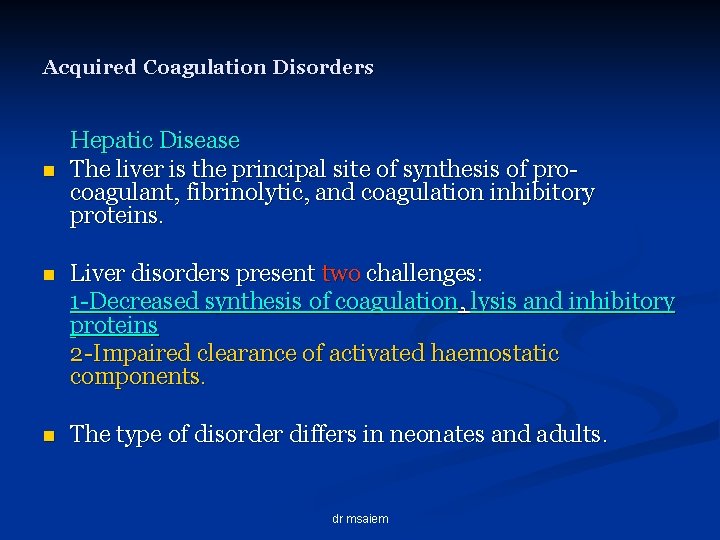 Acquired Coagulation Disorders

Hepatic Disease

- The liver is the principal site of synthesis of pro-coagulant, fibrinolytic, and coagulation inhibitory proteins.

- Liver disorders present two challenges:
1-Decreased synthesis of coagulation, lysis and inhibitory proteins
2-Impaired clearance of activated haemostatic components.

- The type of disorder differs in neonates and adults.

dr msaiem